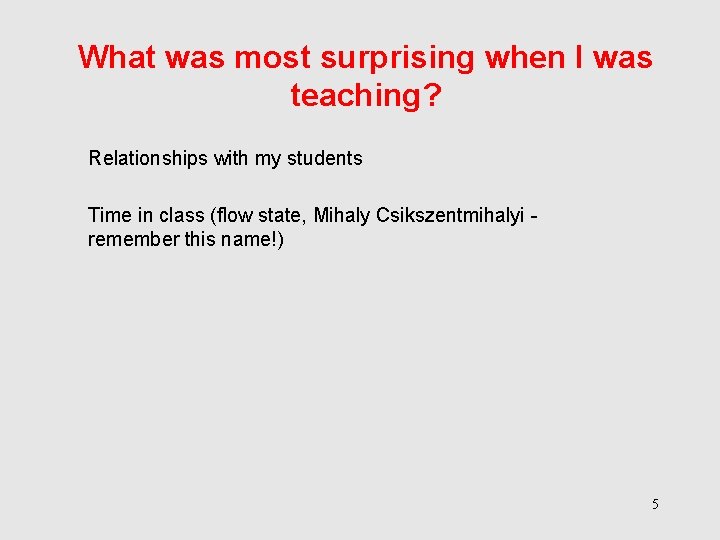 What was most surprising when I was teaching?

Relationships with my students

Time in class (flow state, Mihaly Csikszentmihalyi - remember this name!)

5